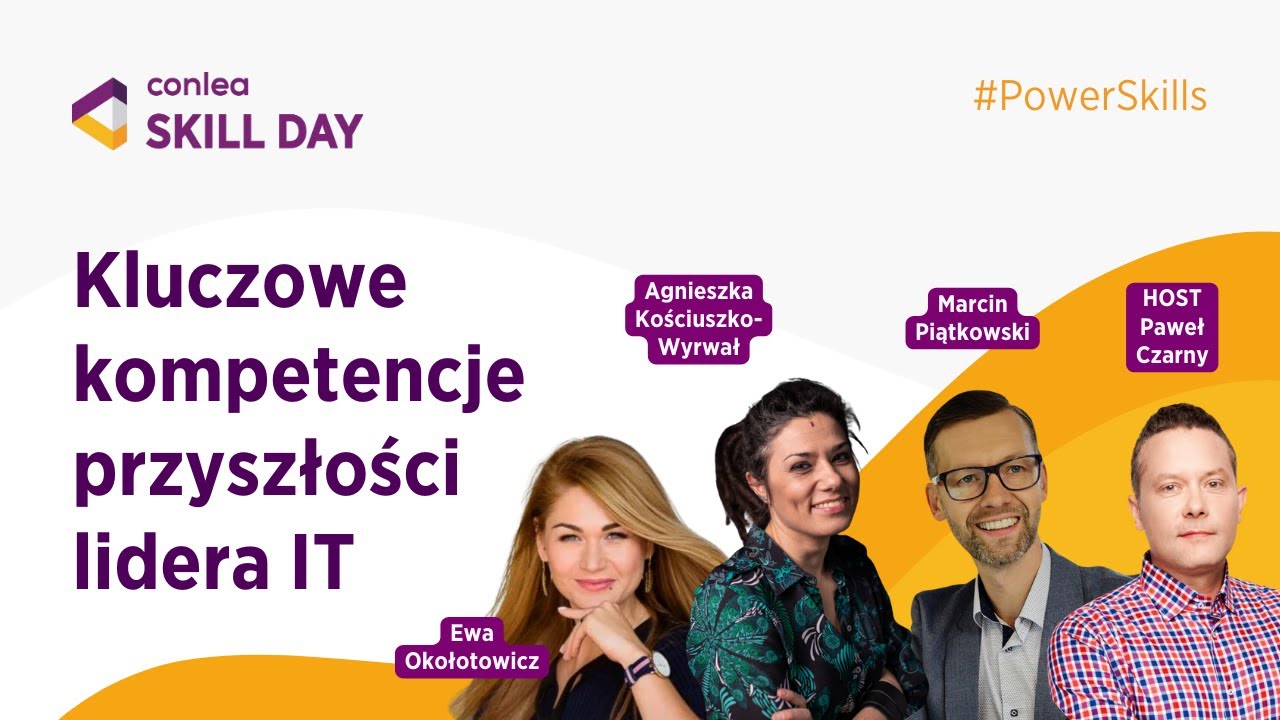 conlea
SKILL DAY

#PowerSkills

Kluczowe kompetencje przyszłości lidera IT

Agnieszka Kościuszko-Wyrwał

Marcin Piątkowski

HOST
Paweł
Czarny

Ewa
Okołotowicz